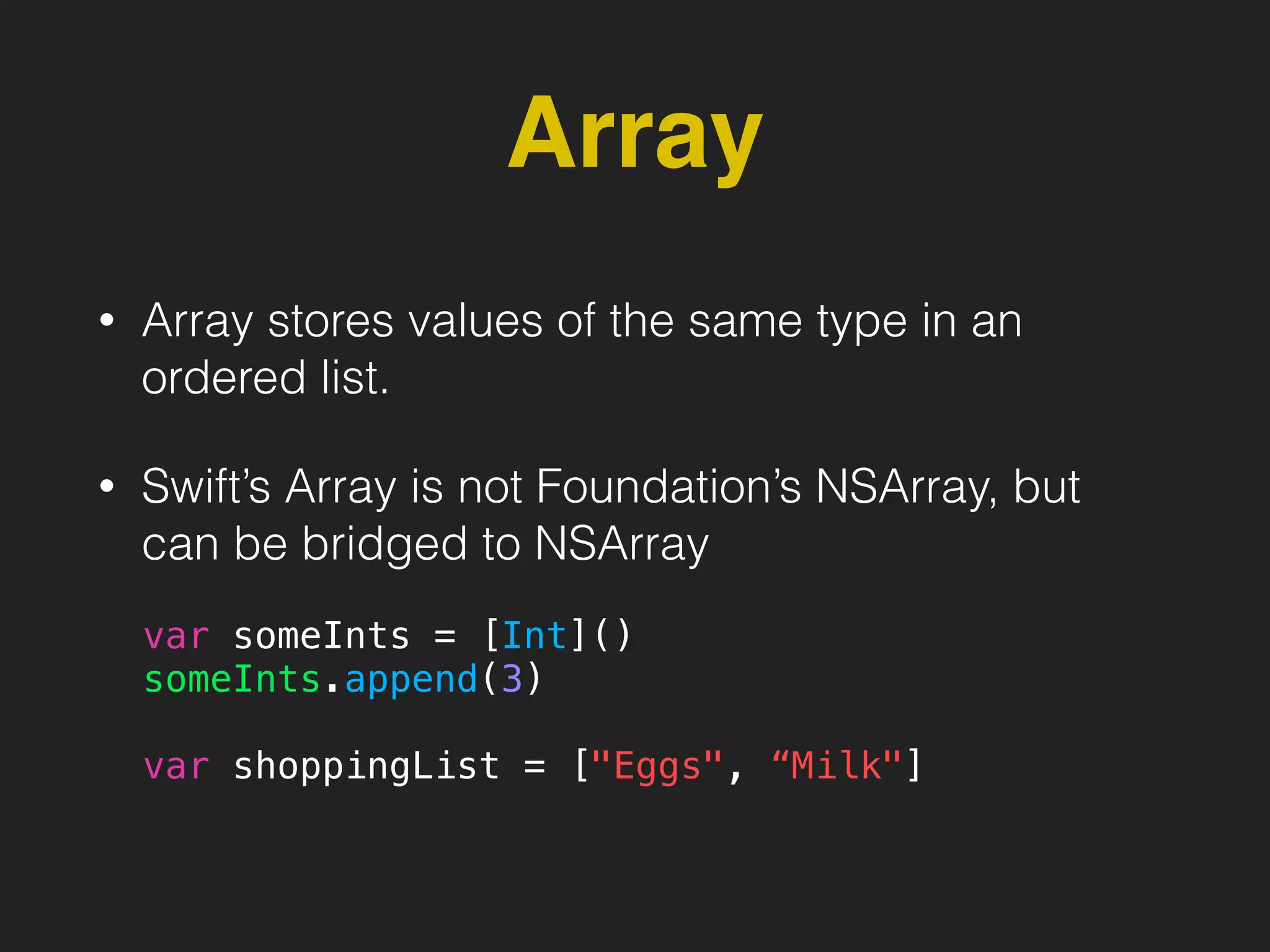 Array

• Array stores values of the same type in an ordered list.

• Swift’s Array is not Foundation’s NSArray, but can be bridged to NSArray

var someInts = [Int]()
someInts.append(3)

var shoppingList = ["Eggs", “Milk"]